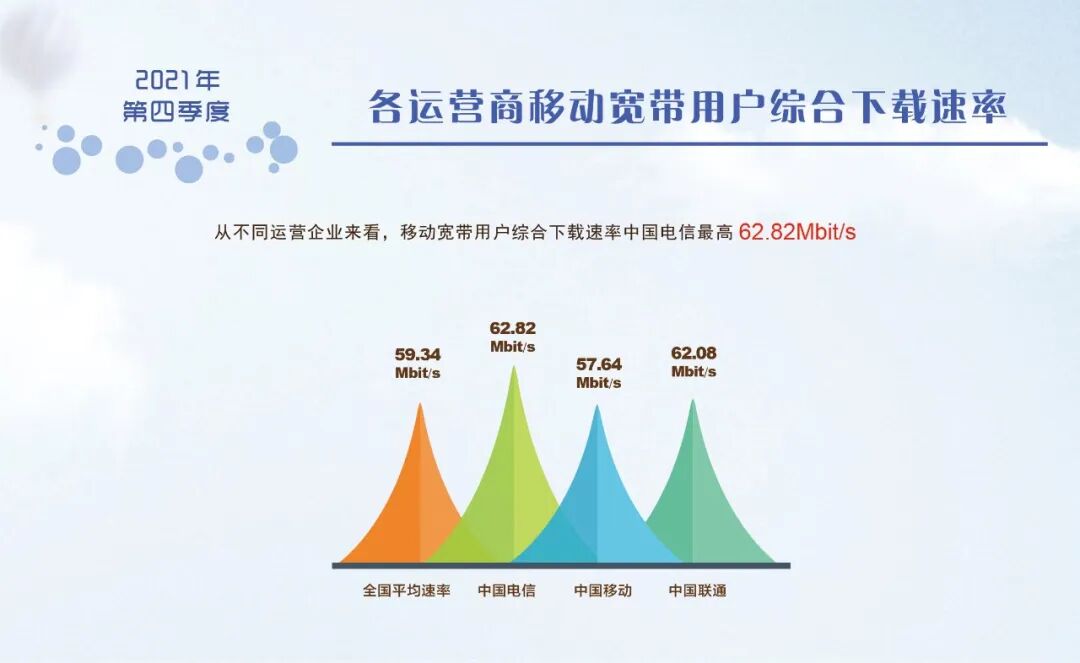 2021年
第四季度

各运营商移动宽带用户综合下载速率

从不同运营企业来看，移动宽带用户综合下载速率中国电信最高 62.82Mbit/s

59.34
Mbit/s

62.82
Mbit/s

57.64
Mbit/s

62.08
Mbit/s

全国平均速率　中国电信　中国移动　中国联通